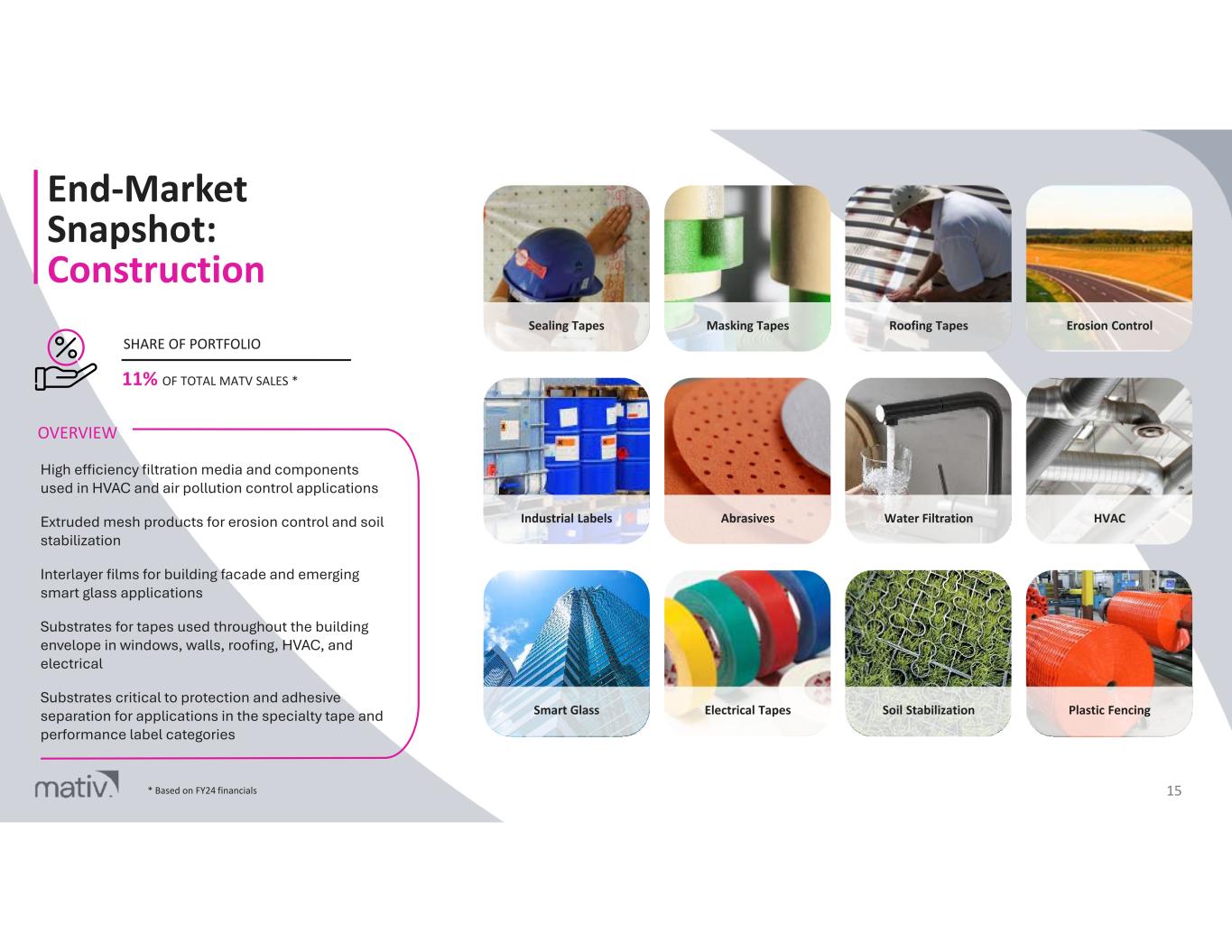 End-Market Snapshot: Construction

SHARE OF PORTFOLIO

11% OF TOTAL MATV SALES *

OVERVIEW

High efficiency filtration media and components used in HVAC and air pollution control applications

Extruded mesh products for erosion control and soil stabilization

Interlayer films for building facade and emerging smart glass applications

Substrates for tapes used throughout the building envelope in windows, walls, roofing, HVAC, and electrical

Substrates critical to protection and adhesive separation for applications in the specialty tape and performance label categories

Sealing Tapes

Masking Tapes

Roofing Tapes

Erosion Control

Industrial Labels

Abrasives

Water Filtration

HVAC

Smart Glass

Electrical Tapes

Soil Stabilization

Plastic Fencing

mativ

* Based on FY24 financials

15